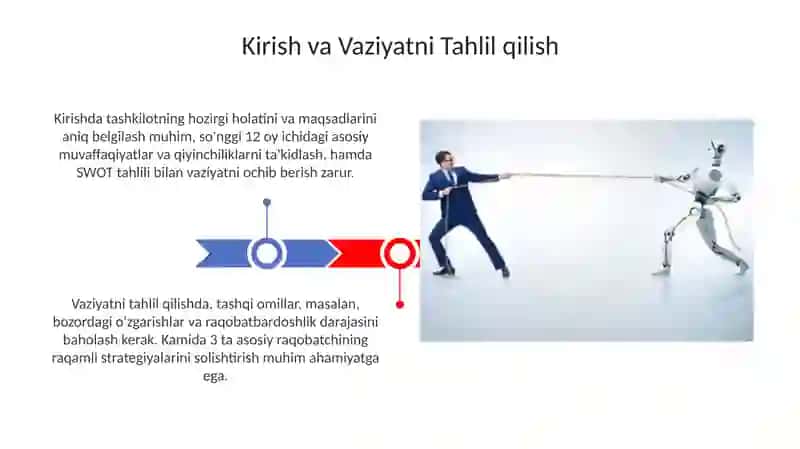 Kirish va Vaziyatni Tahlil qilish

Kirishda tashkilotning hozirgi holatini va maqsadlarini aniq belgilash muhim, so'nggi 12 oy ichidagi asosiy muvaffaqiyatlar va qiyinchiliklarni ta'kidlash, hamda SWOT tahlili bilan vaziyatni ochib berish zarur.

Vaziyatni tahlil qilishda, tashqi omillar, masalan, bozordagi o'zgarishlar va raqobatbardoshlik darajasini baholash kerak. Kamida 3 ta asosiy raqobatchining raqamli strategiyalarini solishtirish muhim ahamiyatga ega.